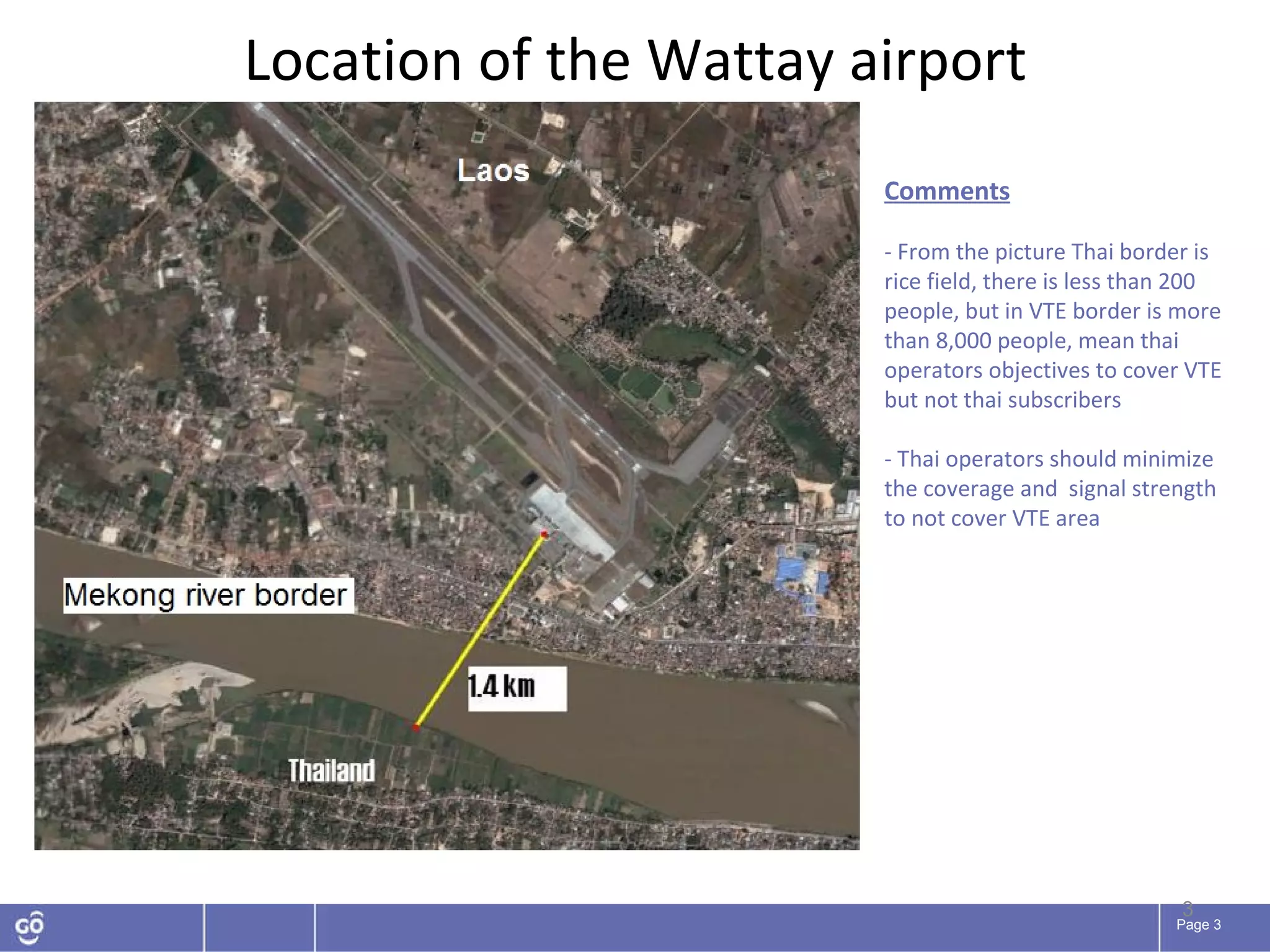 Location of the Wattay airport

Laos

Mekong river border

1.4 km

Thailand

Comments

- From the picture Thai border is rice field, there is less than 200 people, but in VTE border is more than 8,000 people, mean thai operators objectives to cover VTE but not thai subscribers

- Thai operators should minimize the coverage and  signal strength to not cover VTE area

GO

3

Page 3